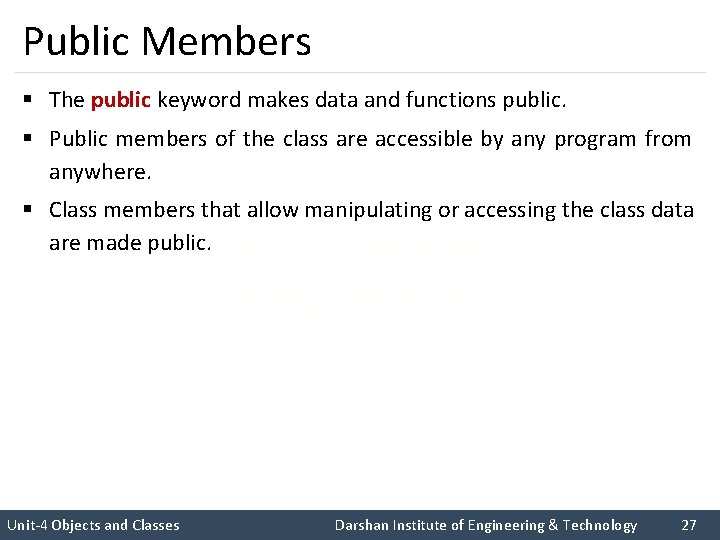 Public Members

▪ The public keyword makes data and functions public.

▪ Public members of the class are accessible by any program from anywhere.

▪ Class members that allow manipulating or accessing the class data are made public.

Unit-4 Objects and Classes Darshan Institute of Engineering & Technology 27